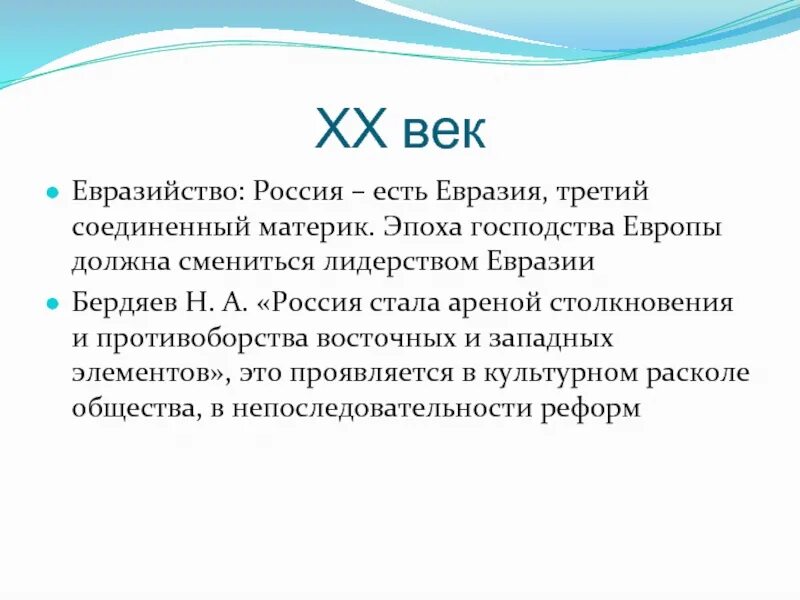 XX век

Евразийство: Россия – есть Евразия, третий соединенный материк. Эпоха господства Европы должна смениться лидерством Евразии

Бердяев Н. А. «Россия стала ареной столкновения и противоборства восточных и западных элементов», это проявляется в культурном расколе общества, в непоследовательности реформ